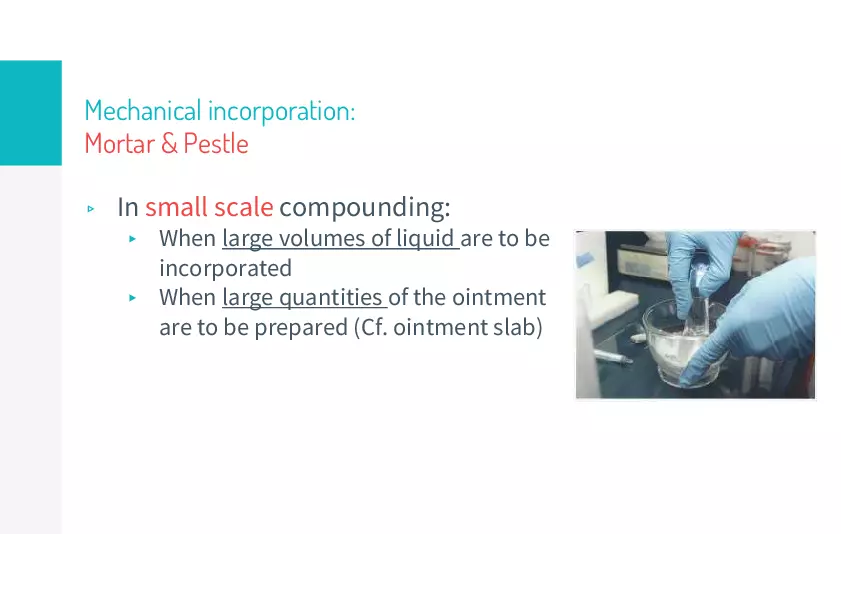 Mechanical incorporation:
Mortar & Pestle

▸ In small scale compounding:
    ▸ When large volumes of liquid are to be incorporated
    ▸ When large quantities of the ointment are to be prepared (Cf. ointment slab)